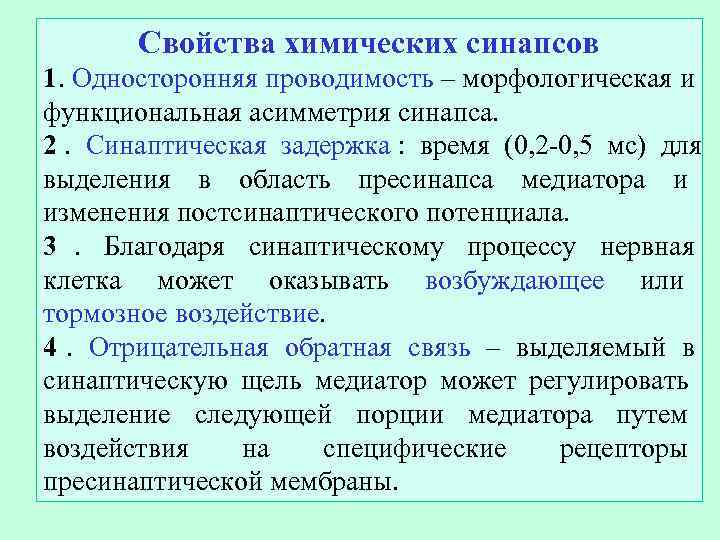 Свойства химических синапсов

1. Односторонняя проводимость – морфологическая и функциональная асимметрия синапса.

2 . Синаптическая задержка : время (0,2-0,5 мс) для выделения в область пресинапса медиатора и изменения постсинаптического потенциала.

3 . Благодаря синаптическому процессу нервная клетка может оказывать возбуждающее или тормозное воздействие.

4 . Отрицательная обратная связь – выделяемый в синаптическую щель медиатор может регулировать выделение следующей порции медиатора путем воздействия на специфические рецепторы пресинаптической мембраны.